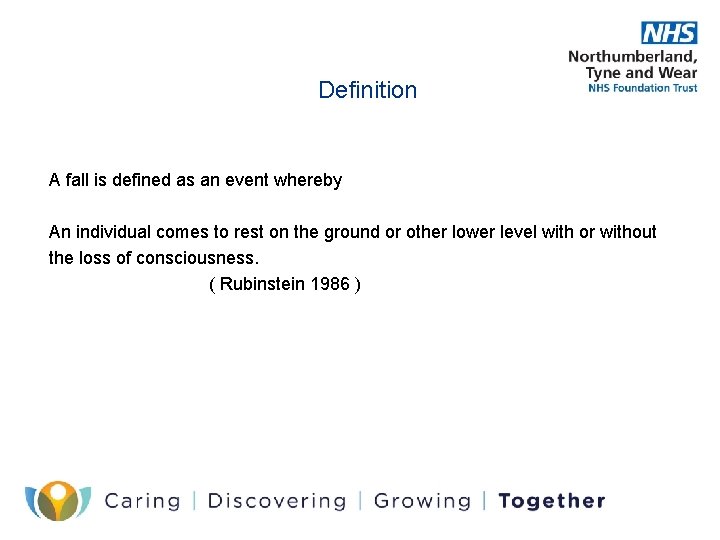 NHS
Northumberland, Tyne and Wear
NHS Foundation Trust

Definition

A fall is defined as an event whereby

An individual comes to rest on the ground or other lower level with or without the loss of consciousness.
( Rubinstein 1986 )

Caring | Discovering | Growing | Together